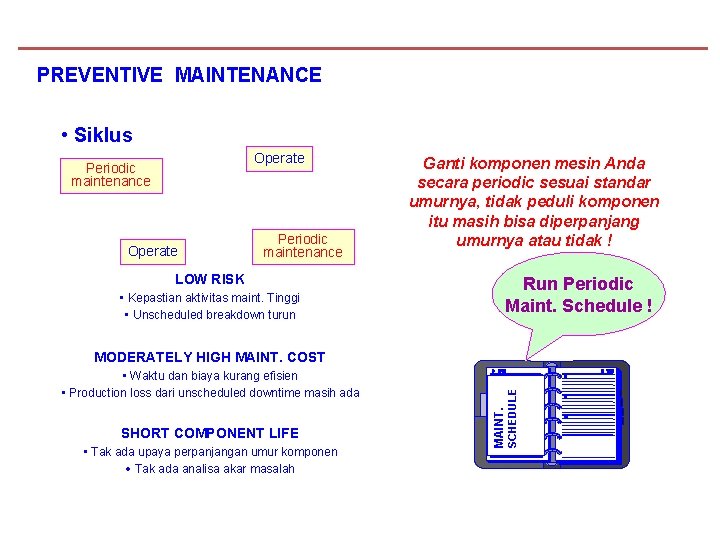 PREVENTIVE MAINTENANCE

• Siklus

Periodic maintenance

Operate

Operate

Periodic maintenance

LOW RISK
• Kepastian aktivitas maint. Tinggi
• Unscheduled breakdown turun

MODERATELY HIGH MAINT. COST
• Waktu dan biaya kurang efisien
• Production loss dari unscheduled downtime masih ada

SHORT COMPONENT LIFE
• Tak ada upaya perpanjangan umur komponen
• Tak ada analisa akar masalah

Ganti komponen mesin Anda secara periodic sesuai standar umurnya, tidak peduli komponen itu masih bisa diperpanjang umurnya atau tidak !

Run Periodic Maint. Schedule !

MAINT. SCHEDULE